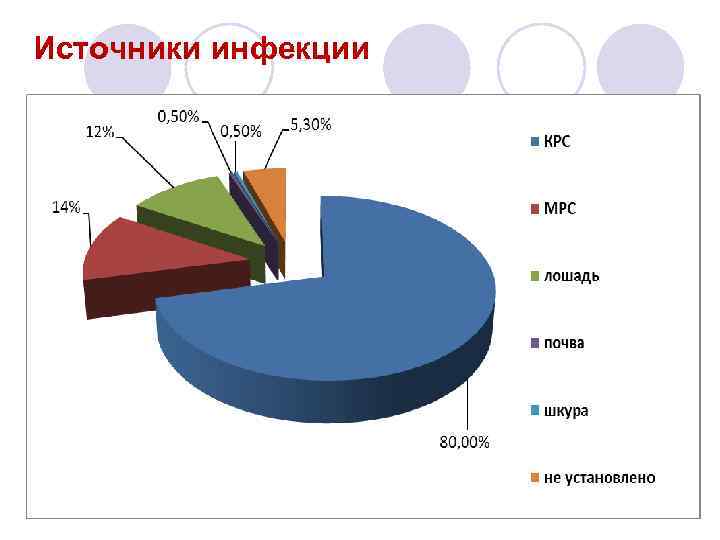 Источники инфекции

12%
0,50%
0,50%
5,30%
14%
80,00%

КРС
МРС
лошадь
почва
шкура
не установлено